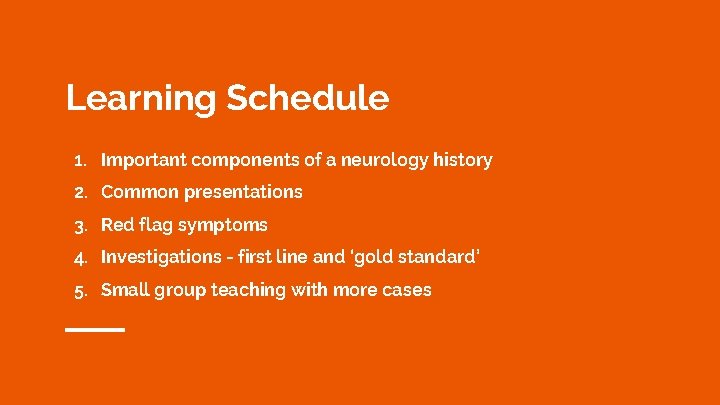 Learning Schedule

1. Important components of a neurology history
2. Common presentations
3. Red flag symptoms
4. Investigations - first line and ‘gold standard’
5. Small group teaching with more cases